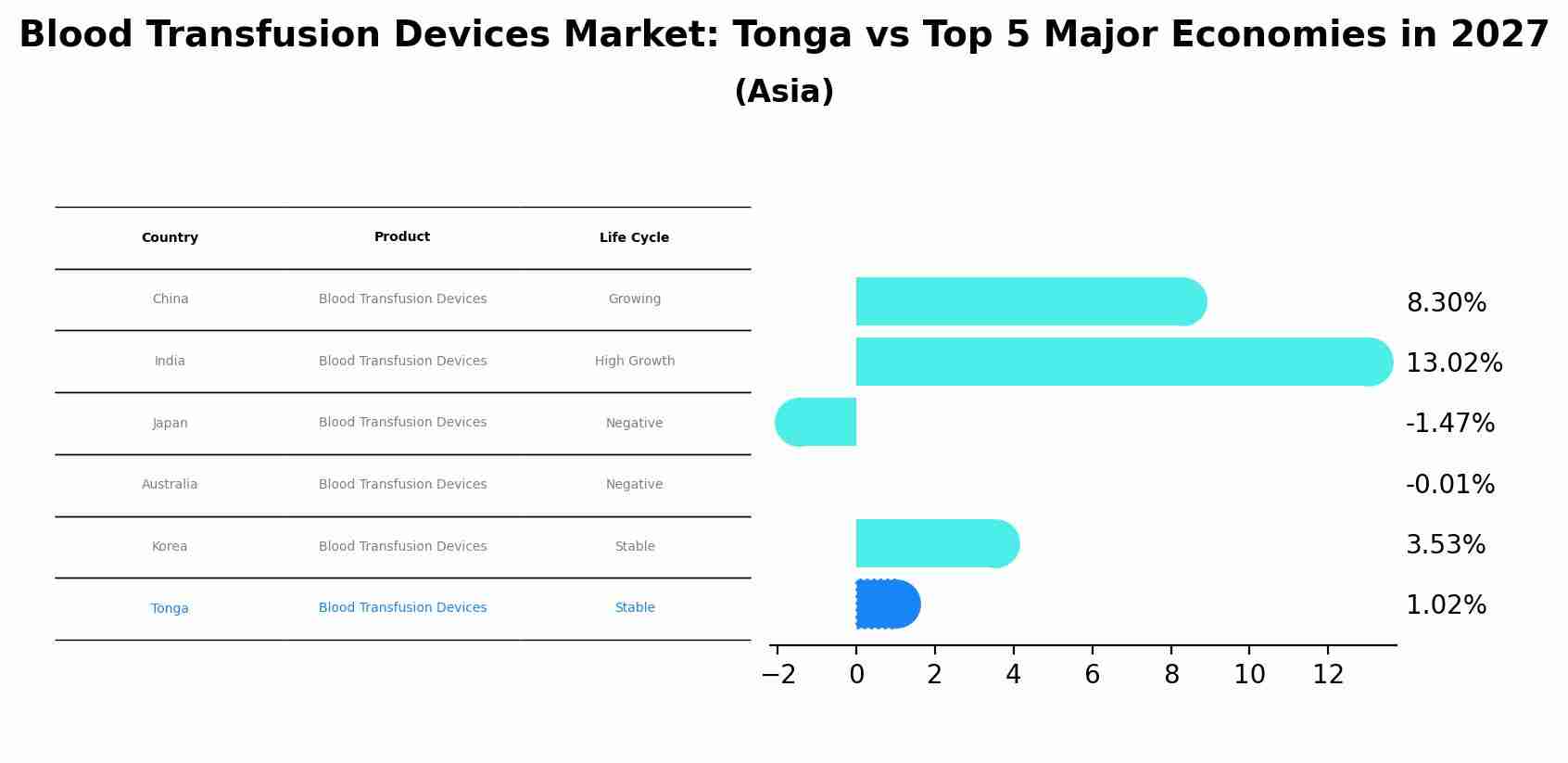 Blood Transfusion Devices Market: Tonga vs Top 5 Major Economies in 2027
(Asia)

| Country | Product | Life Cycle |
|---|---|---|
| China | Blood Transfusion Devices | Growing |
| India | Blood Transfusion Devices | High Growth |
| Japan | Blood Transfusion Devices | Negative |
| Australia | Blood Transfusion Devices | Negative |
| Korea | Blood Transfusion Devices | Stable |
| Tonga | Blood Transfusion Devices | Stable |

8.30%
13.02%
-1.47%
-0.01%
3.53%
1.02%

−2 0 2 4 6 8 10 12